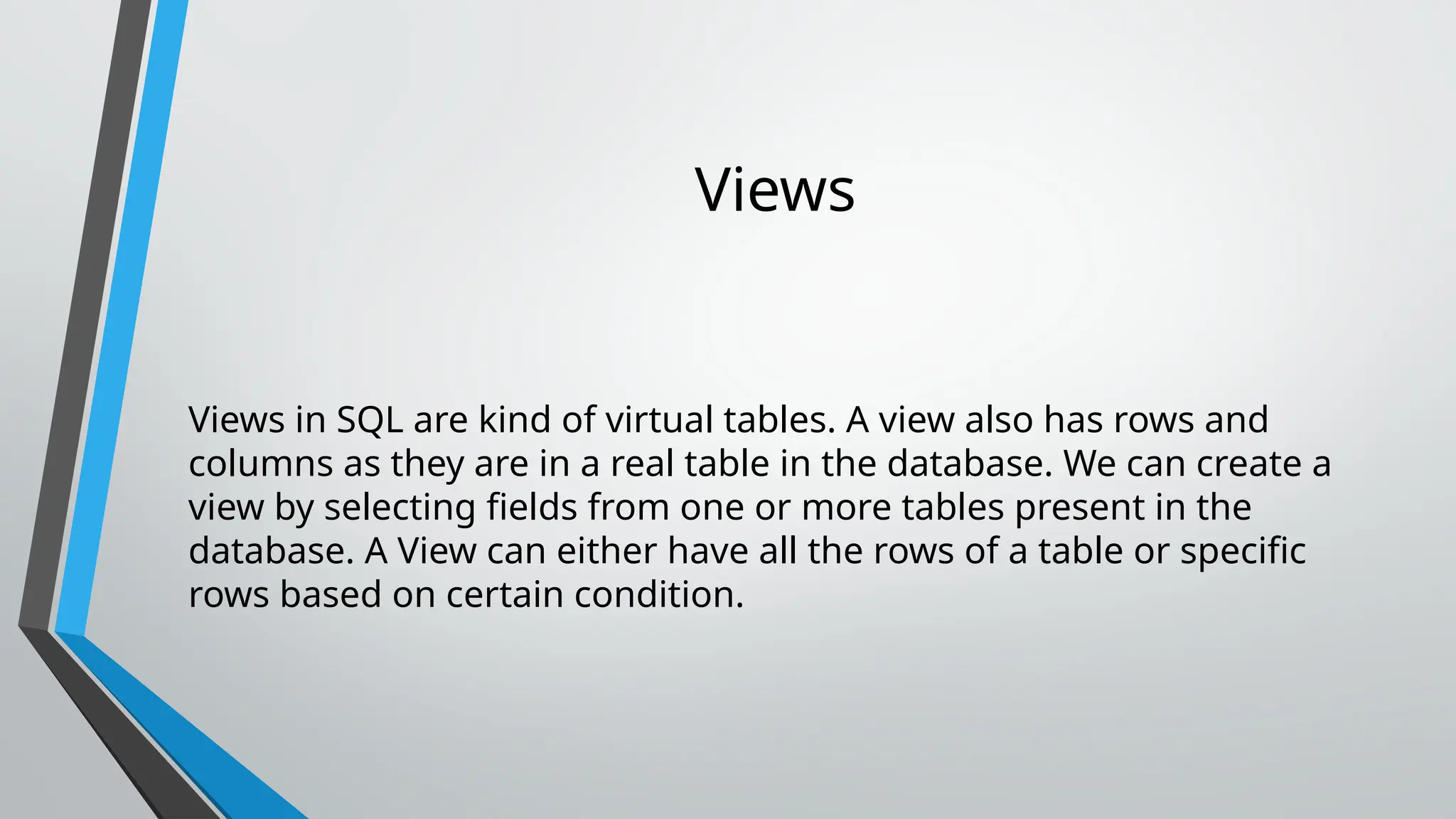 Views

Views in SQL are kind of virtual tables. A view also has rows and columns as they are in a real table in the database. We can create a view by selecting fields from one or more tables present in the database. A View can either have all the rows of a table or specific rows based on certain condition.